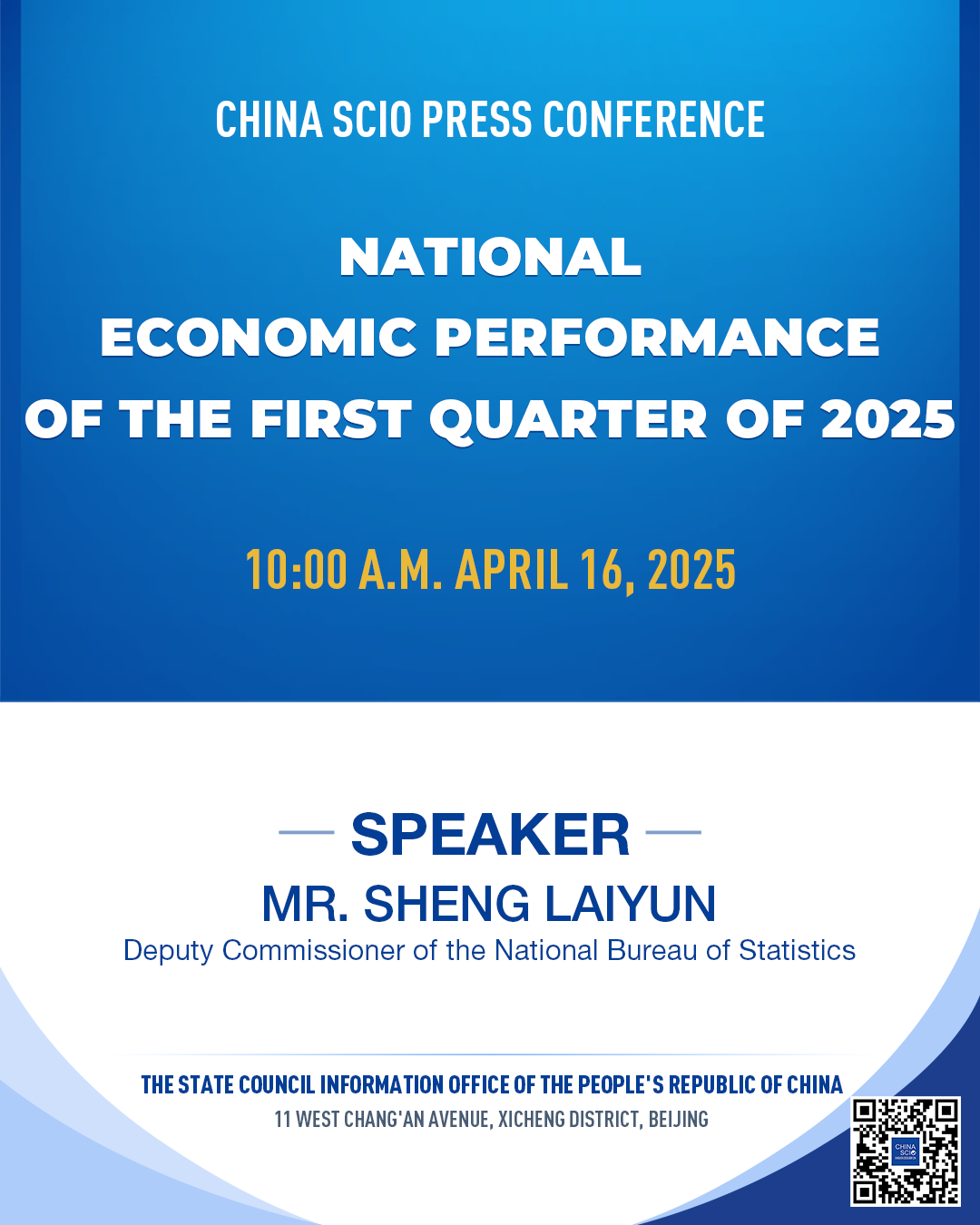 CHINA SCIO PRESS CONFERENCE

NATIONAL ECONOMIC PERFORMANCE OF THE FIRST QUARTER OF 2025

10:00 A.M. APRIL 16, 2025

SPEAKER

MR. SHENG LAIYUN

Deputy Commissioner of the National Bureau of Statistics

THE STATE COUNCIL INFORMATION OFFICE OF THE PEOPLE'S REPUBLIC OF CHINA

11 WEST CHANG'AN AVENUE, XICHENG DISTRICT, BEIJING

CHINA SCIO